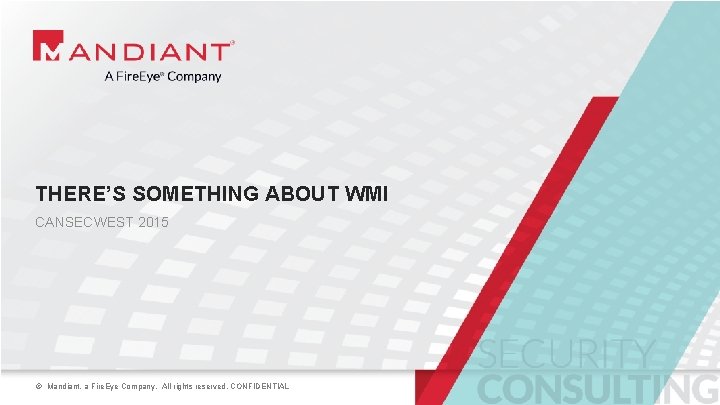 MANDIANT®
A FireEye® Company

THERE'S SOMETHING ABOUT WMI

CANSECWEST 2015

SECURITY
CONSULTING

© Mandiant, a FireEye Company. All rights reserved. CONFIDENTIAL